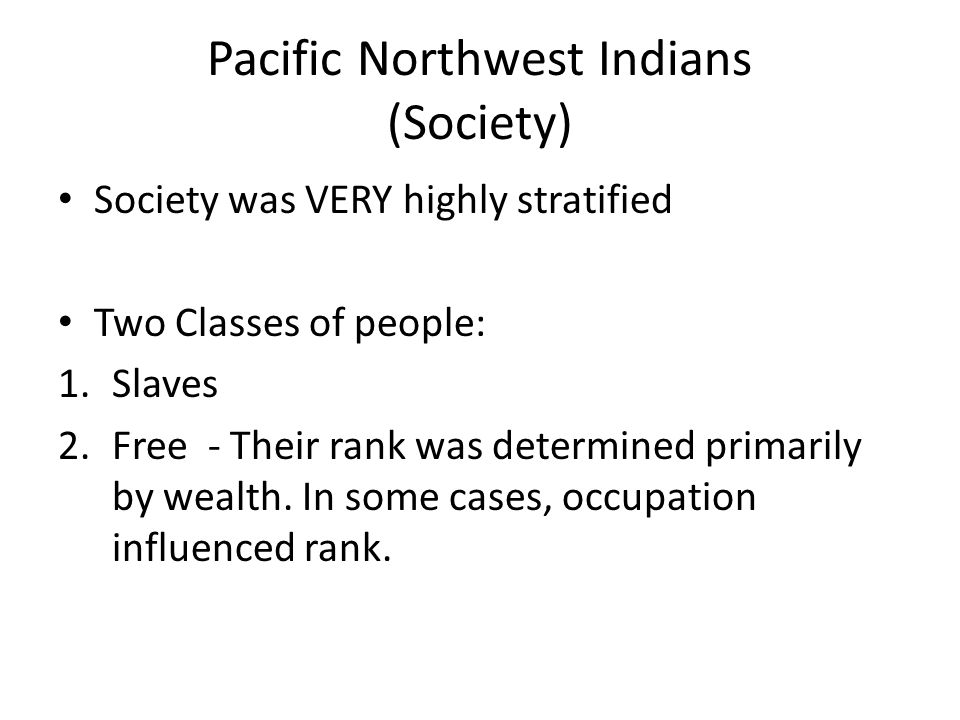 Pacific Northwest Indians
(Society)

• Society was VERY highly stratified

• Two Classes of people:
1. Slaves
2. Free - Their rank was determined primarily by wealth. In some cases, occupation influenced rank.